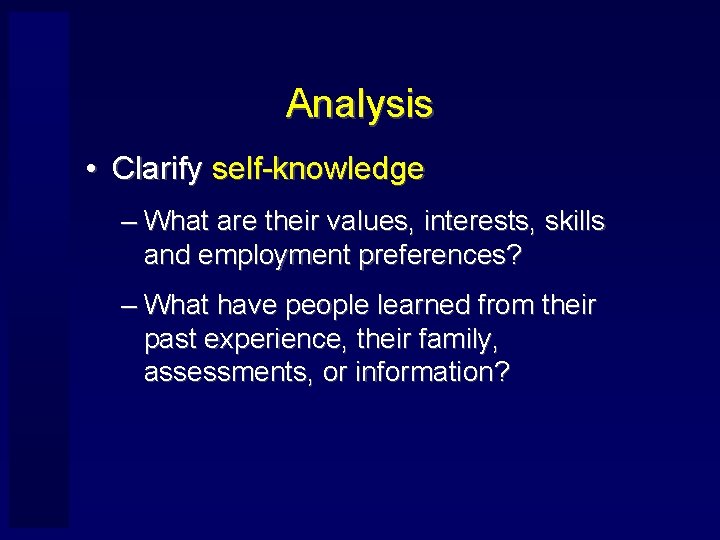 Analysis

• Clarify self-knowledge

– What are their values, interests, skills and employment preferences?

– What have people learned from their past experience, their family, assessments, or information?